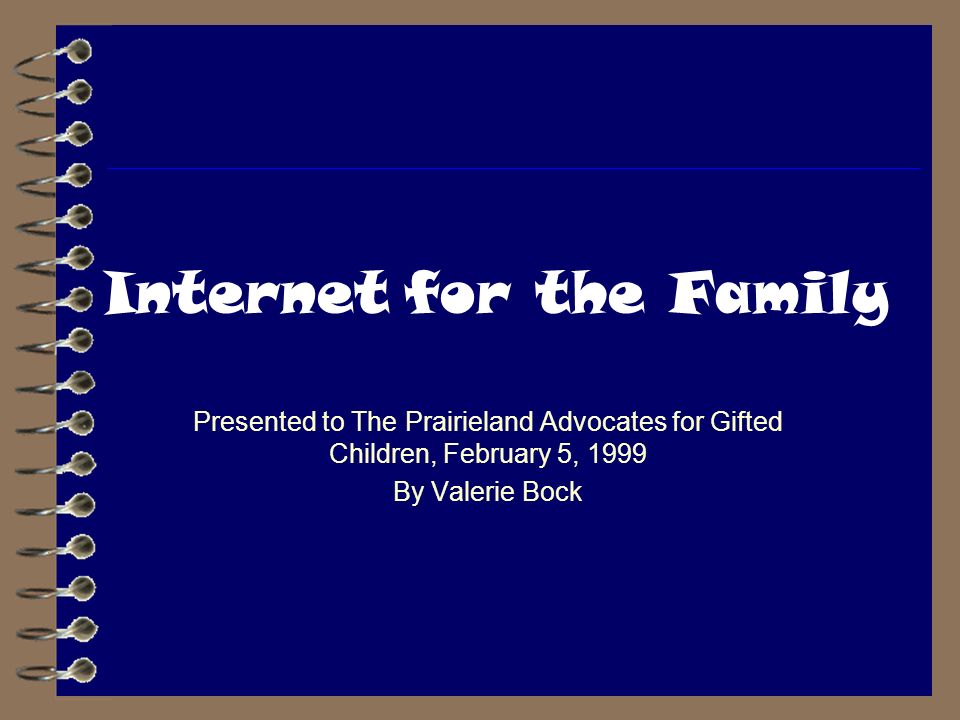 Internet for the Family

Presented to The Prairieland Advocates for Gifted Children, February 5, 1999

By Valerie Bock